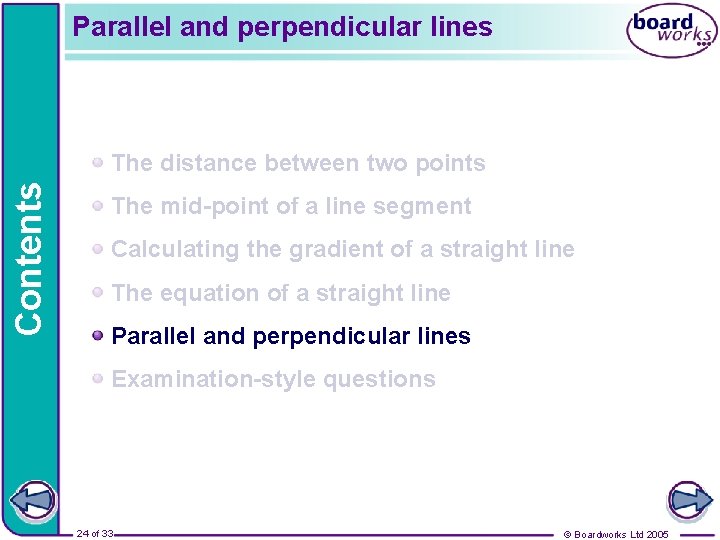 Parallel and perpendicular lines

board works

Contents

The distance between two points
The mid-point of a line segment
Calculating the gradient of a straight line
The equation of a straight line
Parallel and perpendicular lines
Examination-style questions

24 of 33

© Boardworks Ltd 2005